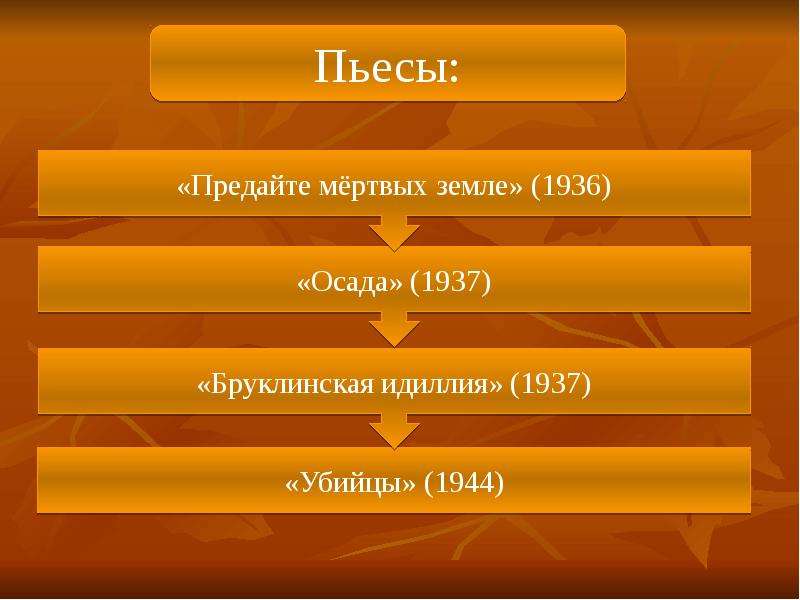 Пьесы:

«Предайте мёртвых земле» (1936)

«Осада» (1937)

«Бруклинская идиллия» (1937)

«Убийцы» (1944)